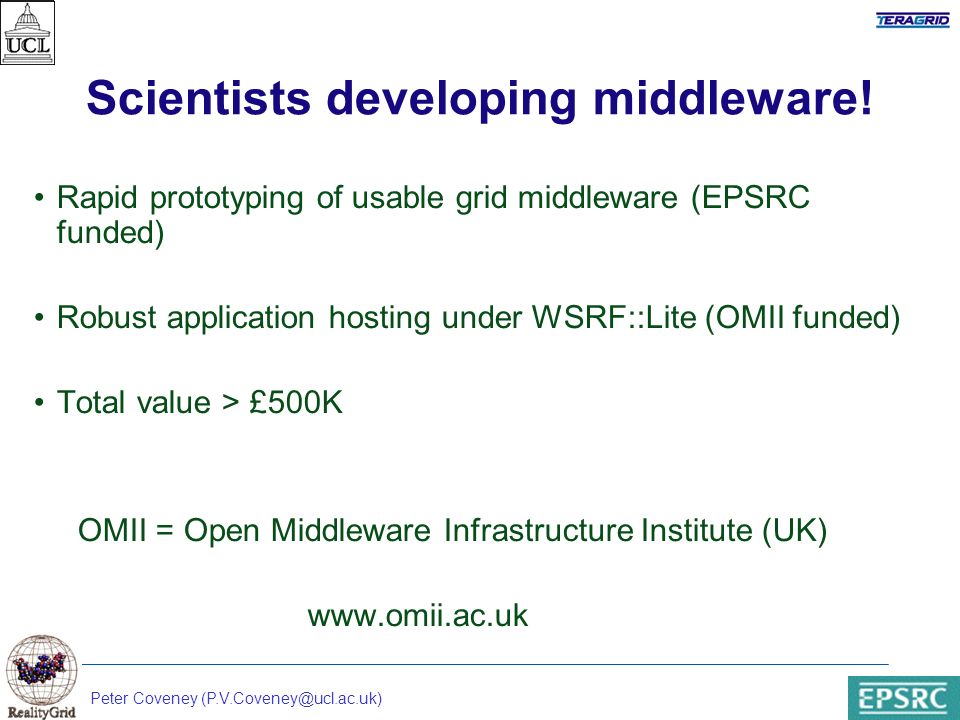 UCL

TERAGRID

Scientists developing middleware!

• Rapid prototyping of usable grid middleware (EPSRC funded)

• Robust application hosting under WSRF::Lite (OMII funded)

• Total value > £500K

OMII = Open Middleware Infrastructure Institute (UK)

www.omii.ac.uk

RealityGrid

Peter Coveney (P.V.Coveney@ucl.ac.uk)

EPSRC